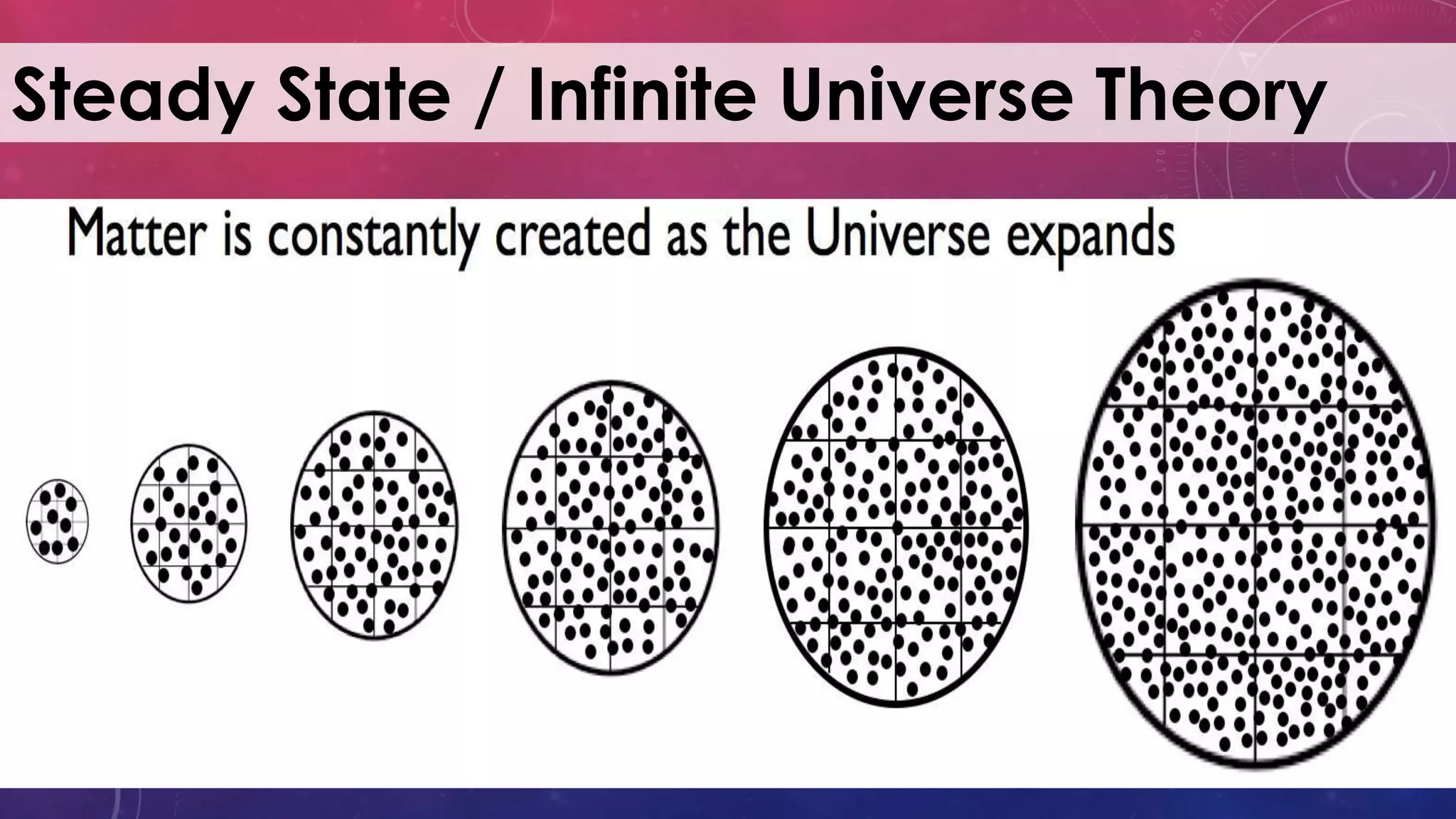 Steady State / Infinite Universe Theory

Matter is constantly created as the Universe expands